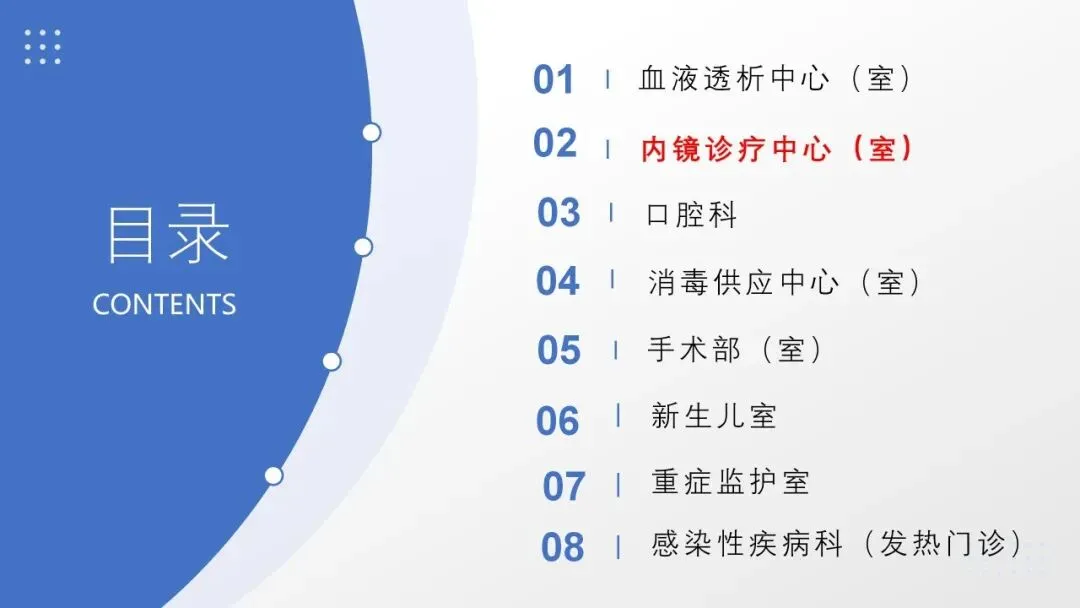 目录
CONTENTS

01 | 血液透析中心（室）
02 | 内镜诊疗中心（室）
03 | 口腔科
04 | 消毒供应中心（室）
05 | 手术部（室）
06 | 新生儿室
07 | 重症监护室
08 | 感染性疾病科（发热门诊）